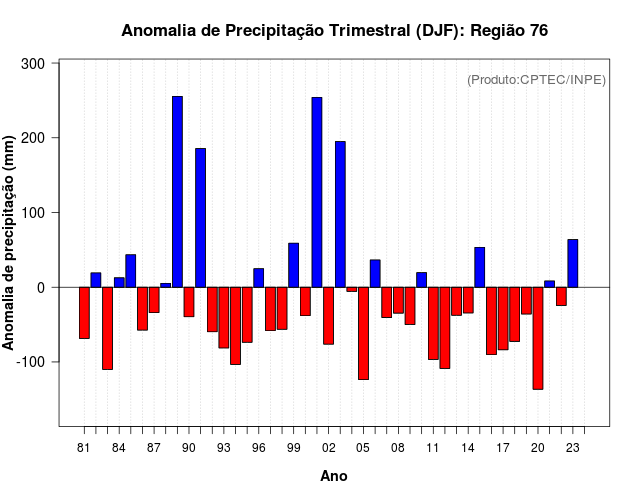 Anomalia de Precipitação Trimestral (DJF): Região 76

(Produto:CPTEC/INPE)

Anomalia de precipitação (mm)

300
200
100
0
-100

81
84
87
90
93
96
99
02
05
08
11
14
17
20
23

Ano